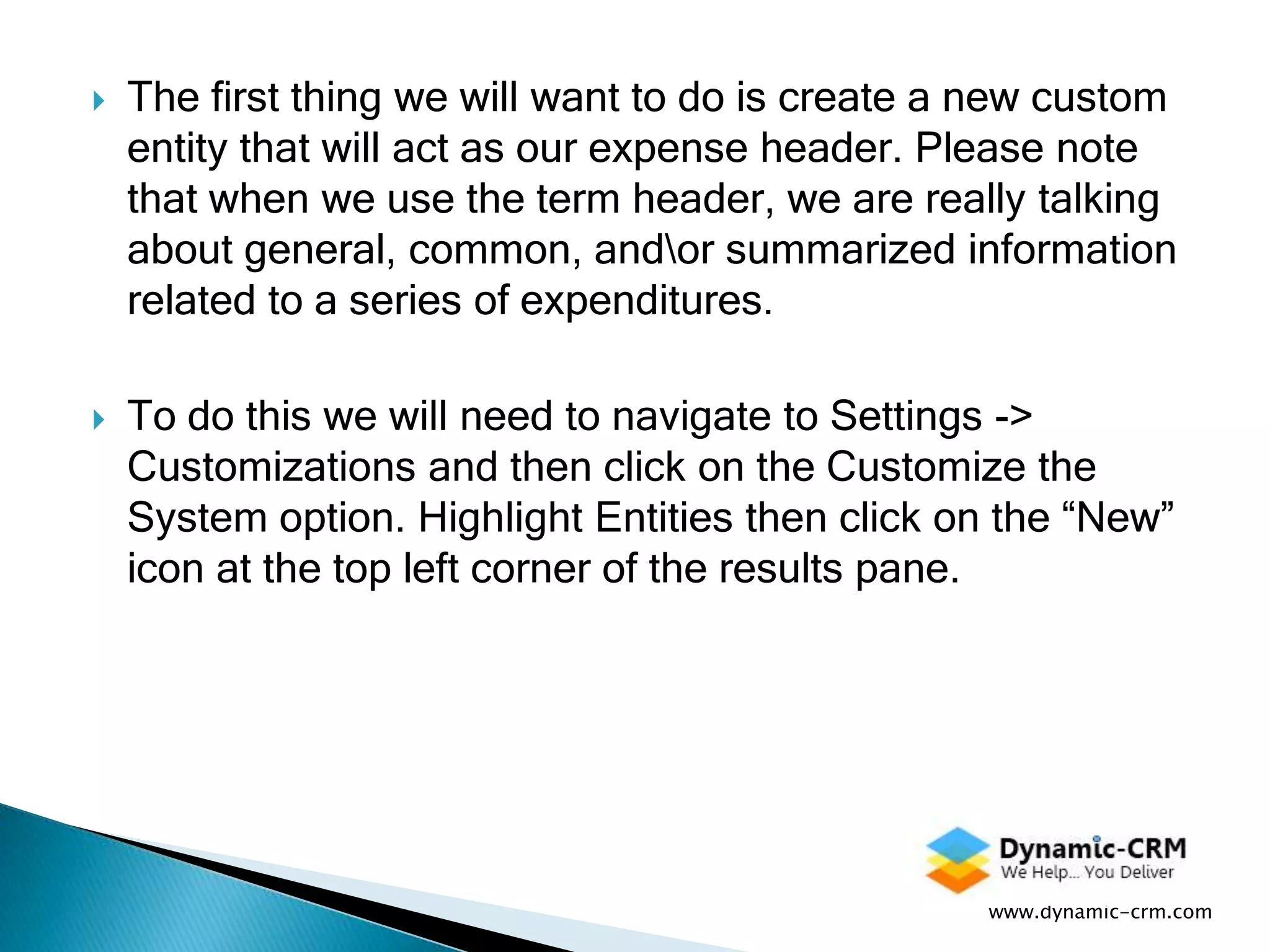 The first thing we will want to do is create a new custom entity that will act as our expense header. Please note that when we use the term header, we are really talking about general, common, and\or summarized information related to a series of expenditures.

To do this we will need to navigate to Settings -> Customizations and then click on the Customize the System option. Highlight Entities then click on the “New” icon at the top left corner of the results pane.

Dynamic-CRM
We Help... You Deliver
www.dynamic-crm.com